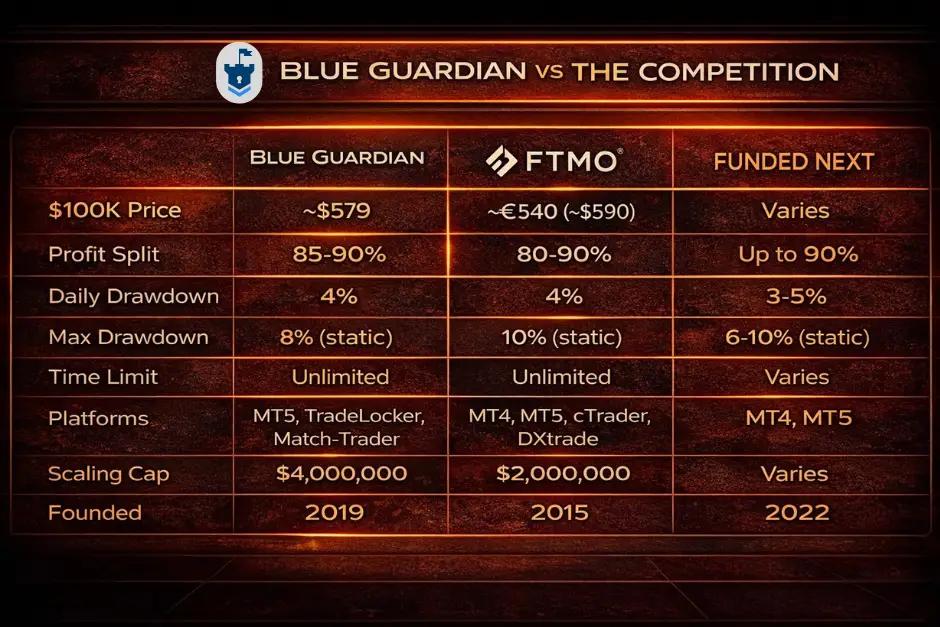 BLUE GUARDIAN VS THE COMPETITION

| | BLUE GUARDIAN | FTMO® | FUNDED NEXT |
|---|---|---|---|
| \$100K Price | ~\$579 | ~€540 (~\$590) | Varies |
| Profit Split | 85-90% | 80-90% | Up to 90% |
| Daily Drawdown | 4% | 4% | 3-5% |
| Max Drawdown | 8% (static) | 10% (static) | 6-10% (static) |
| Time Limit | Unlimited | Unlimited | Varies |
| Platforms | MT5, TradeLocker, Match-Trader | MT4, MT5, cTrader, DXtrade | MT4, MT5 |
| Scaling Cap | \$4,000,000 | \$2,000,000 | Varies |
| Founded | 2019 | 2015 | 2022 |